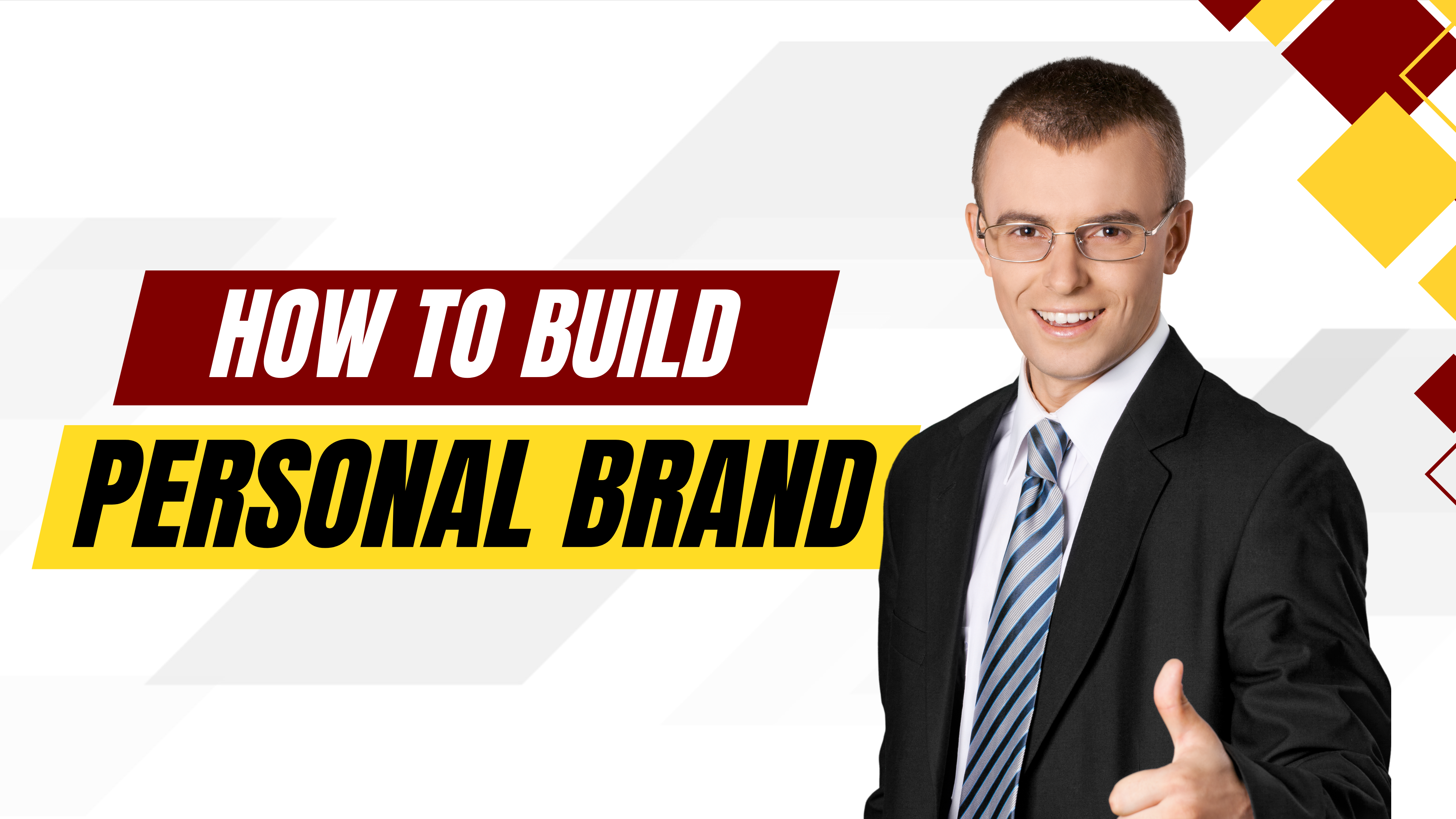 HOW TO BUILD
PERSONAL BRAND